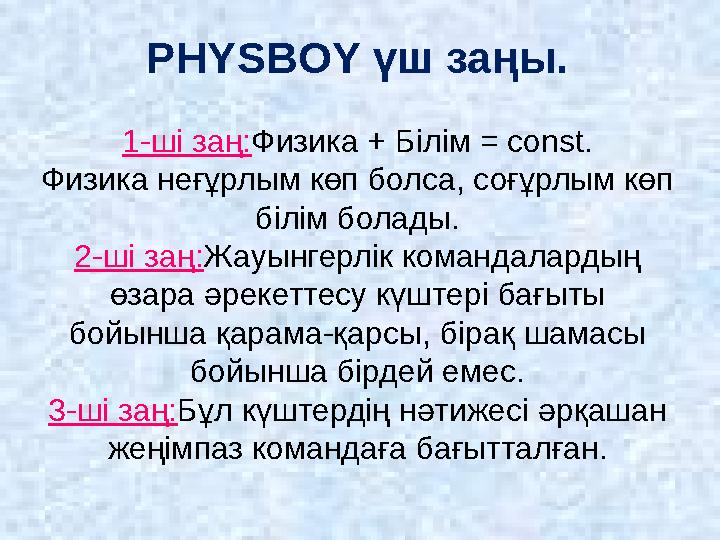 PHYSBOY үш заңы.

1-ші заң:Физика + Білім = const.
Физика неғұрлым көп болса, соғұрлым көп білім болады.
2-ші заң:Жауынгерлік командалардың өзара әрекеттесу күштері бағыты бойынша қарама-қарсы, бірақ шамасы бойынша бірдей емес.
3-ші заң:Бұл күштердің нәтижесі әрқашан жеңімпаз командаға бағытталған.